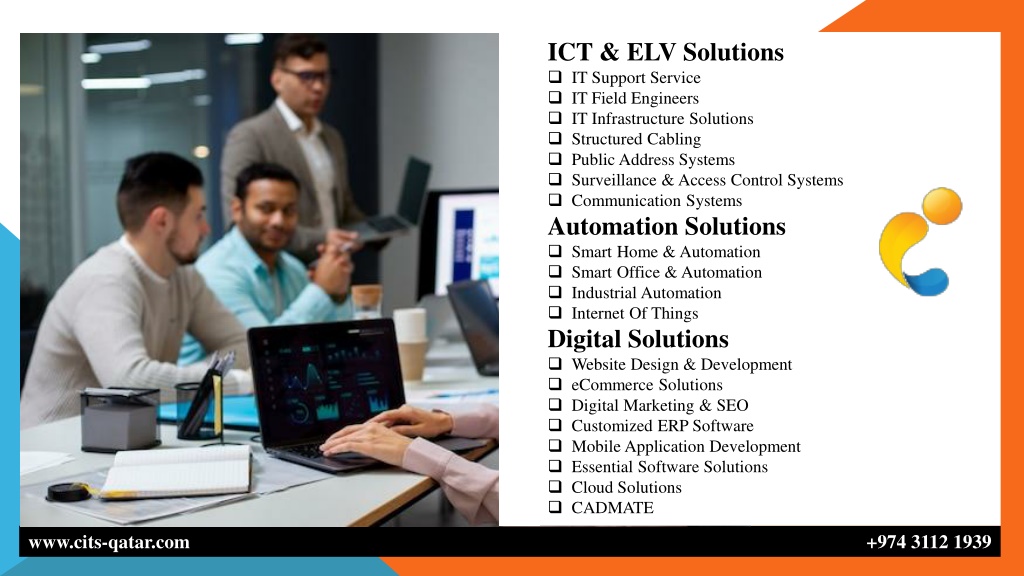 ICT & ELV Solutions
❑ IT Support Service
❑ IT Field Engineers
❑ IT Infrastructure Solutions
❑ Structured Cabling
❑ Public Address Systems
❑ Surveillance & Access Control Systems
❑ Communication Systems

Automation Solutions
❑ Smart Home & Automation
❑ Smart Office & Automation
❑ Industrial Automation
❑ Internet Of Things

Digital Solutions
❑ Website Design & Development
❑ eCommerce Solutions
❑ Digital Marketing & SEO
❑ Customized ERP Software
❑ Mobile Application Development
❑ Essential Software Solutions
❑ Cloud Solutions
❑ CADMATE

www.cits-qatar.com
+974 3112 1939